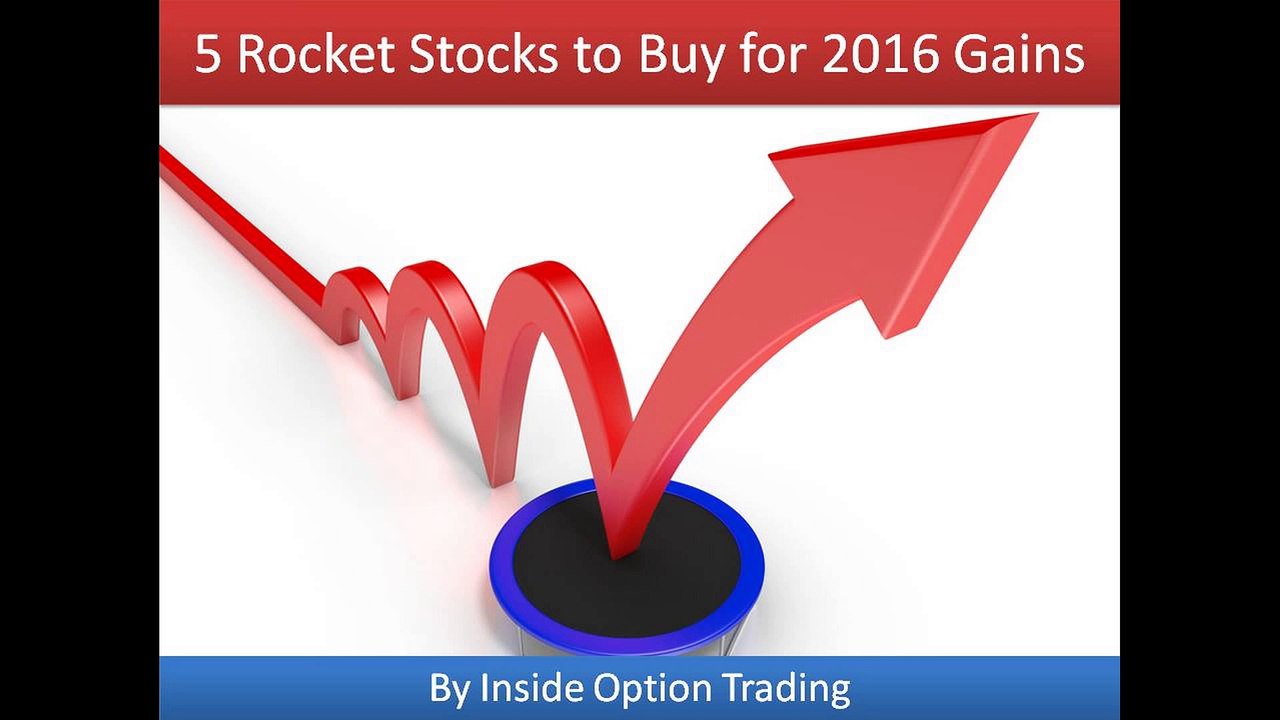 5 Rocket Stocks to Buy for 2016 Gains

By Inside Option Trading